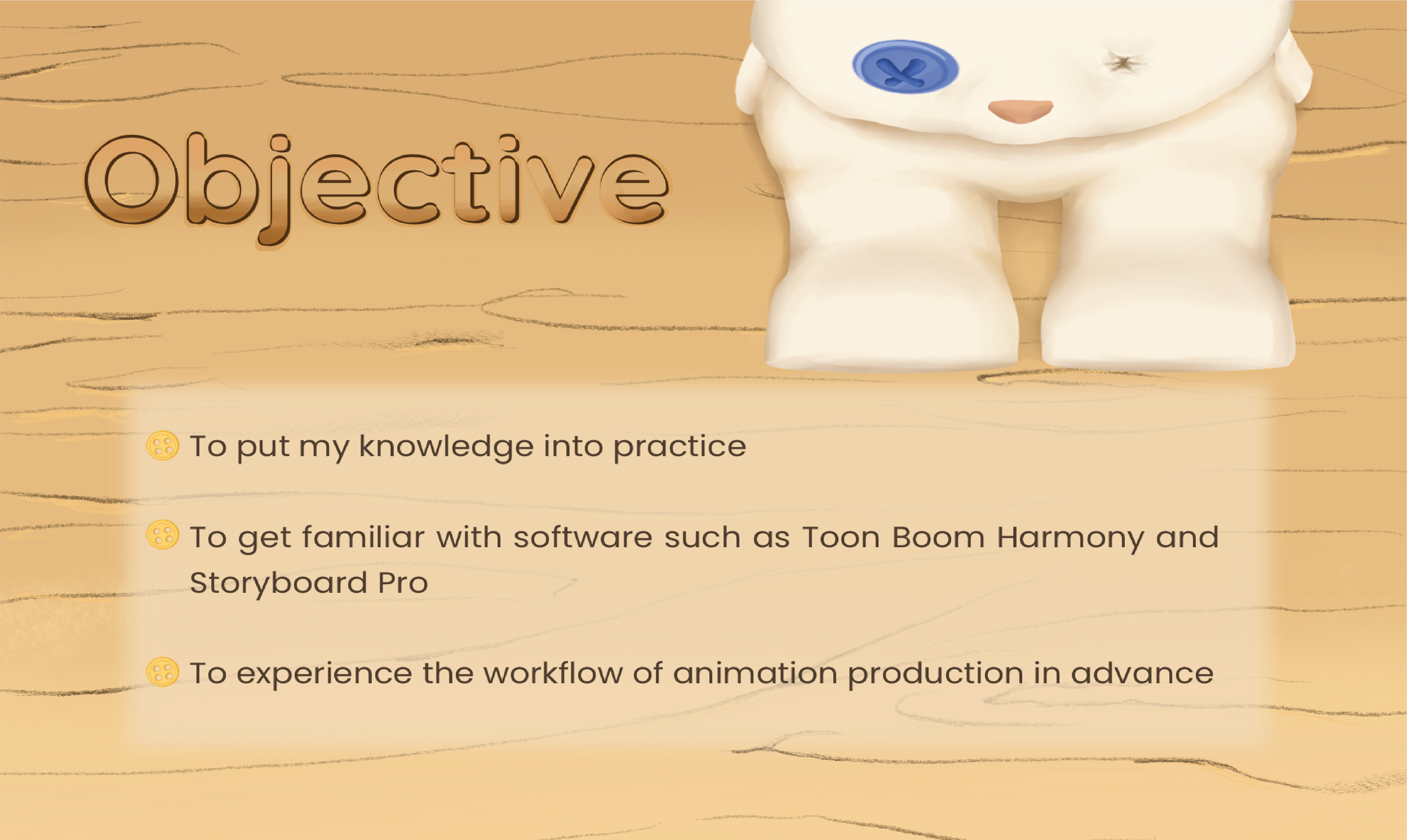 Objective

To put my knowledge into practice

To get familiar with software such as Toon Boom Harmony and Storyboard Pro

To experience the workflow of animation production in advance